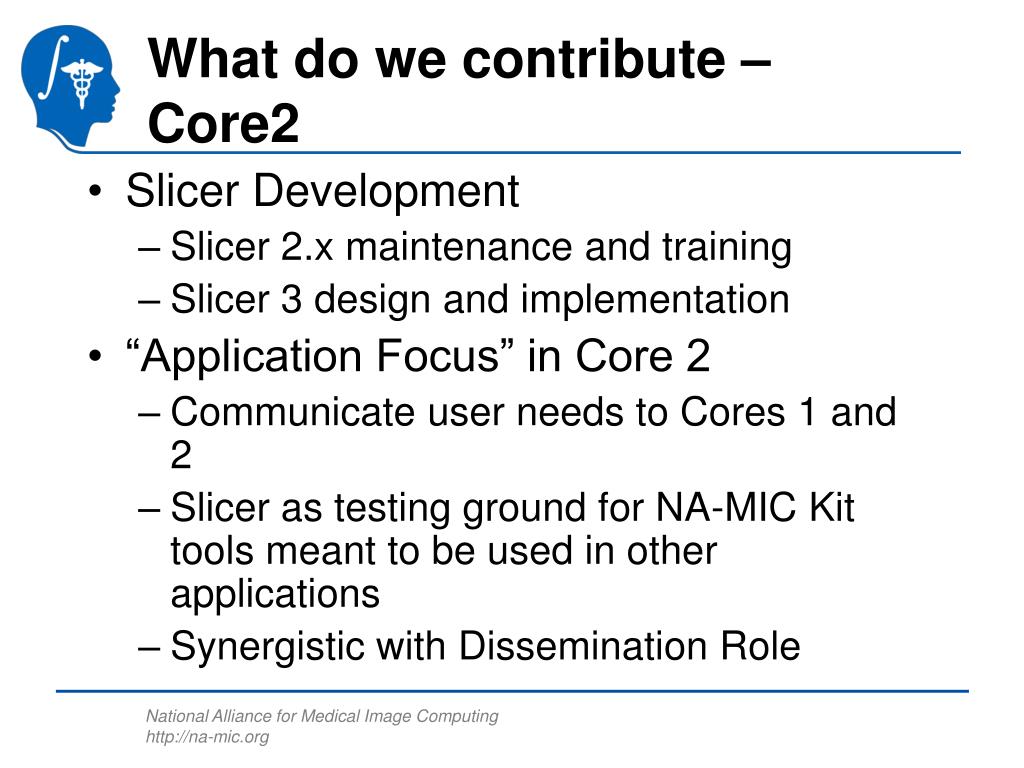 What do we contribute – Core2

• Slicer Development
– Slicer 2.x maintenance and training
– Slicer 3 design and implementation
• “Application Focus” in Core 2
– Communicate user needs to Cores 1 and 2
– Slicer as testing ground for NA-MIC Kit tools meant to be used in other applications
– Synergistic with Dissemination Role

National Alliance for Medical Image Computing
http://na-mic.org